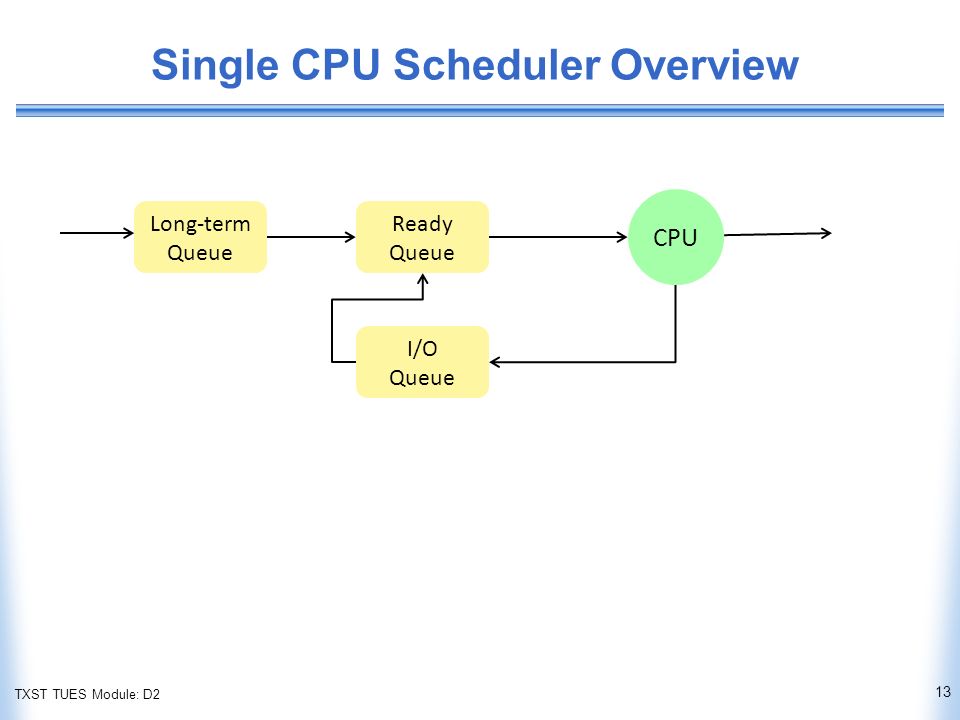 Single CPU Scheduler Overview

Long-term Queue

Ready Queue

CPU

I/O Queue

TXST TUES Module: D2

13